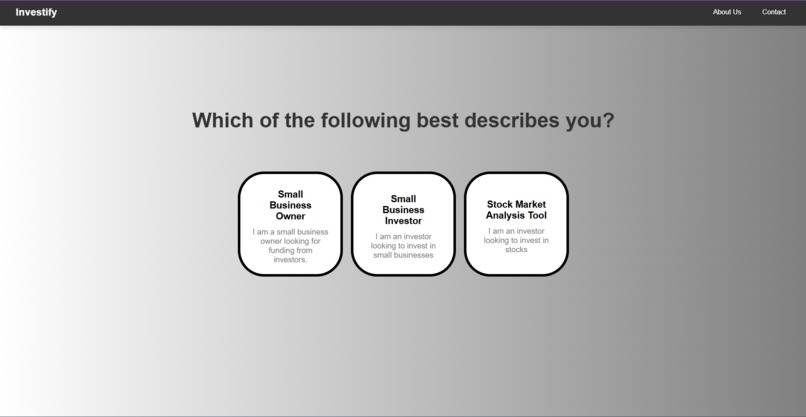 Investify

About Us Contact

Which of the following best describes you?

Small Business Owner

I am a small business owner looking for funding from investors.

Small Business Investor

I am an investor looking to invest in small businesses

Stock Market Analysis Tool

I am an investor looking to invest in stocks